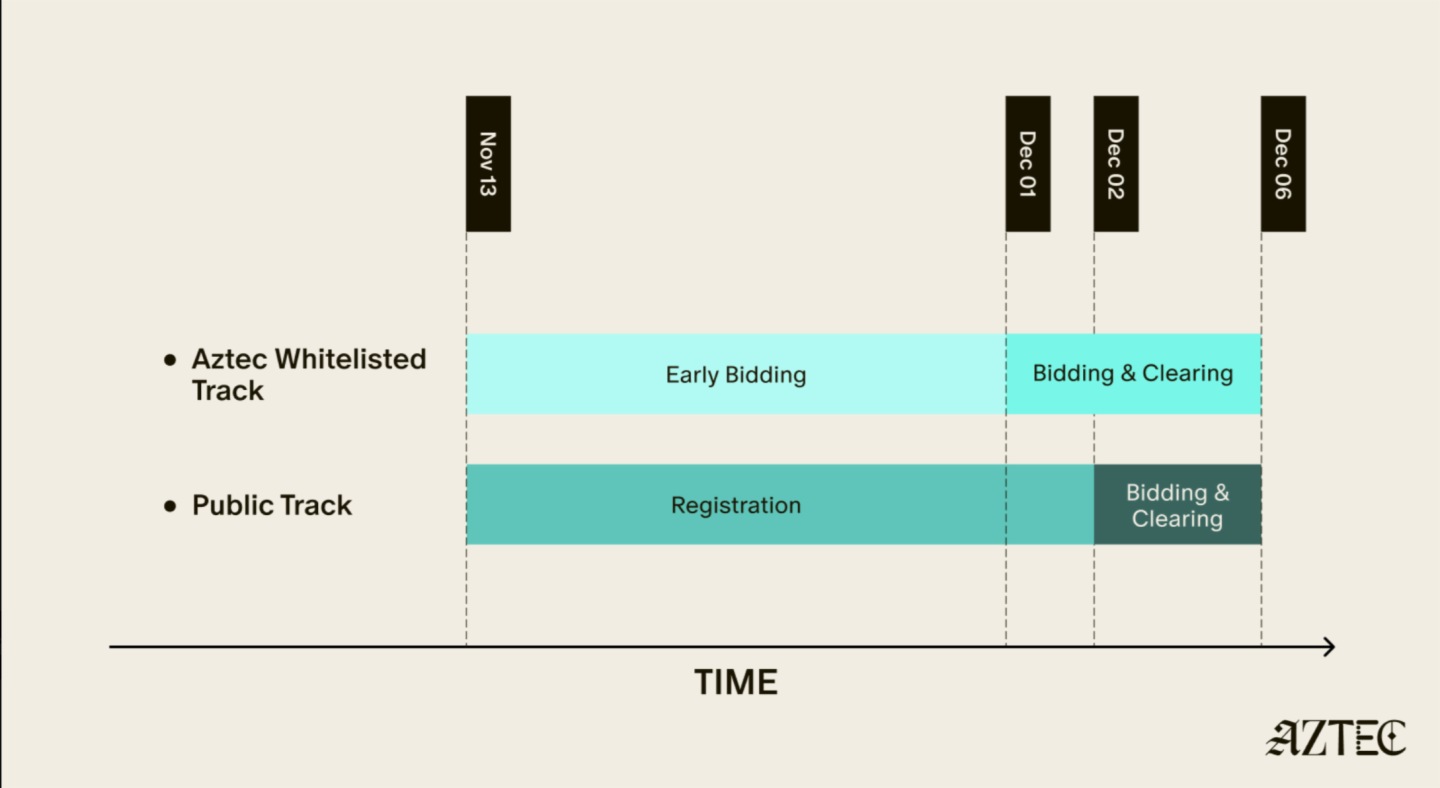 Nov 13
Dec 01
Dec 02
Dec 06

• Aztec Whitelisted Track
Early Bidding
Bidding & Clearing

• Public Track
Registration
Bidding & Clearing

TIME

AZTEC